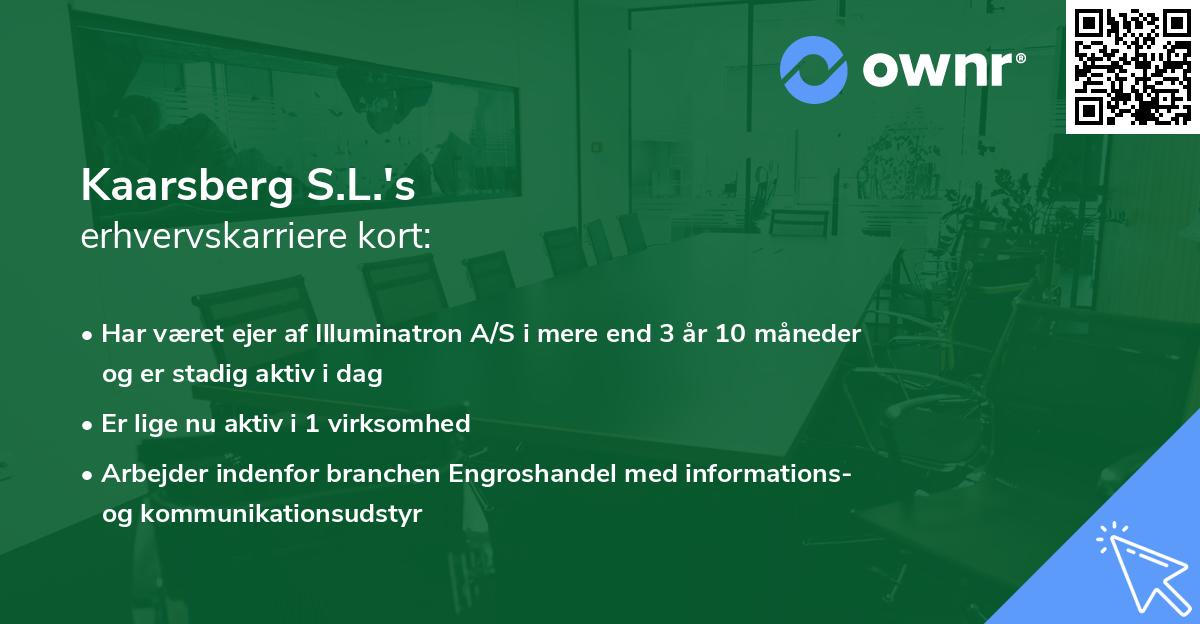 ownr®

Kaarsberg S.L.'s
erhvervskarriere kort:

• Har været ejer af Illuminatron A/S i mere end 3 år 10 måneder og er stadig aktiv i dag

• Er lige nu aktiv i 1 virksomhed

• Arbejder indenfor branchen Engroshandel med informations- og kommunikationsudstyr